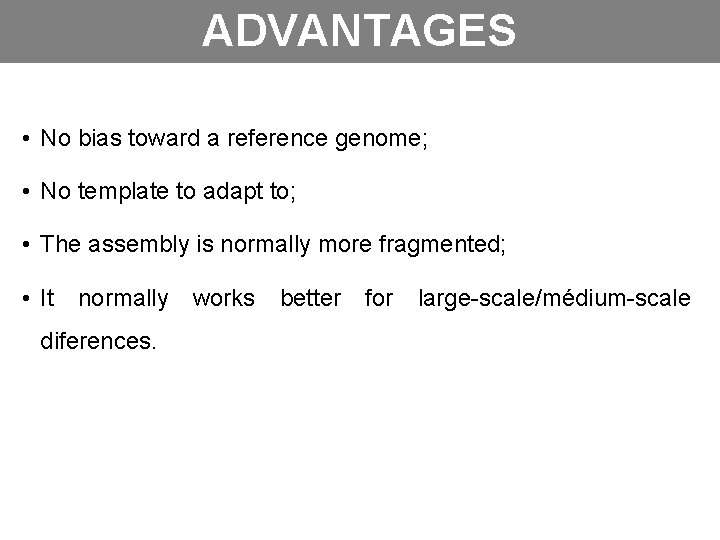 ADVANTAGES

• No bias toward a reference genome;

• No template to adapt to;

• The assembly is normally more fragmented;

• It normally works better for large-scale/médium-scale diferences.